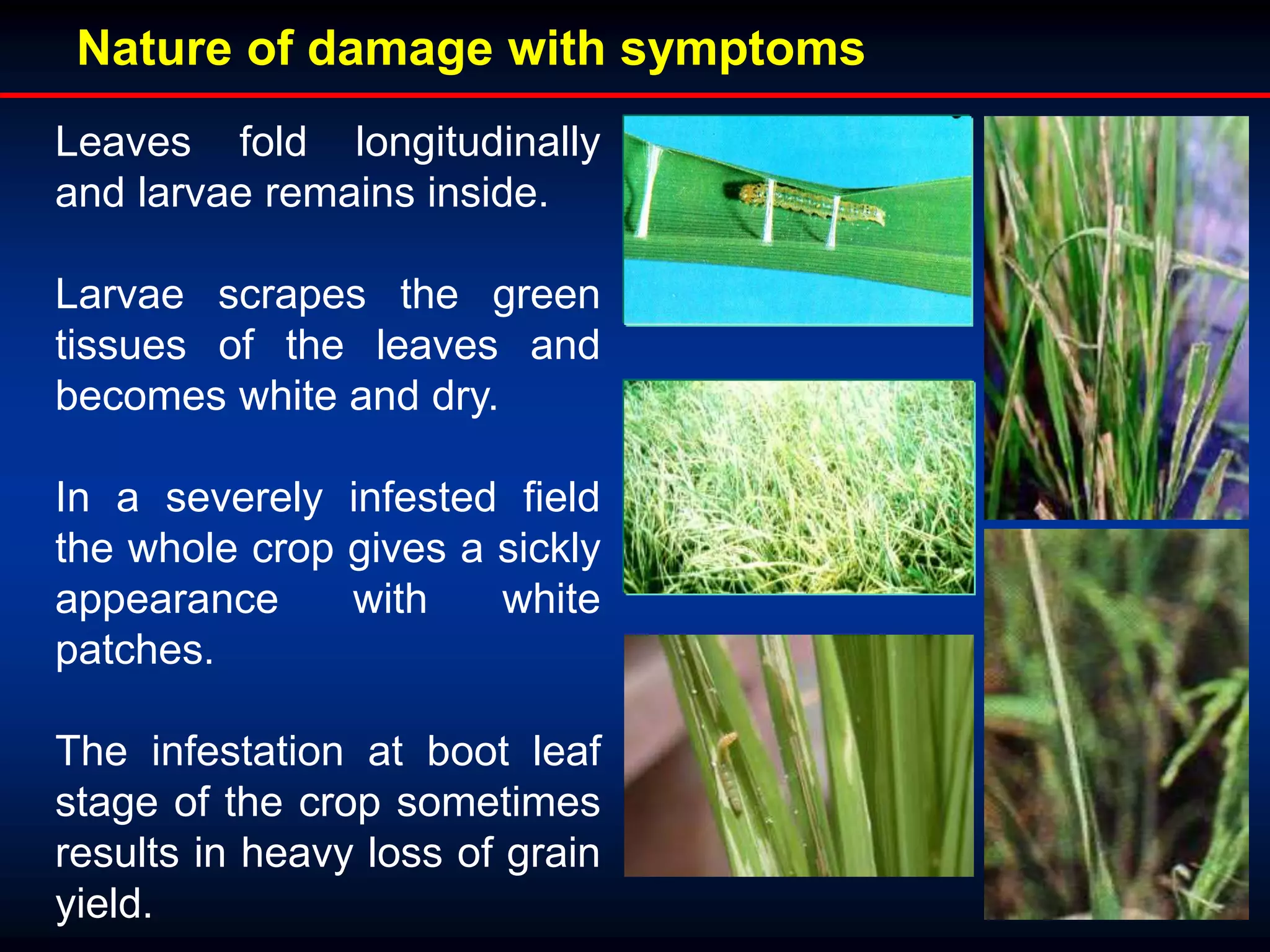 Nature of damage with symptoms

Leaves fold longitudinally and larvae remains inside.

Larvae scrapes the green tissues of the leaves and becomes white and dry.

In a severely infested field the whole crop gives a sickly appearance with white patches.

The infestation at boot leaf stage of the crop sometimes results in heavy loss of grain yield.